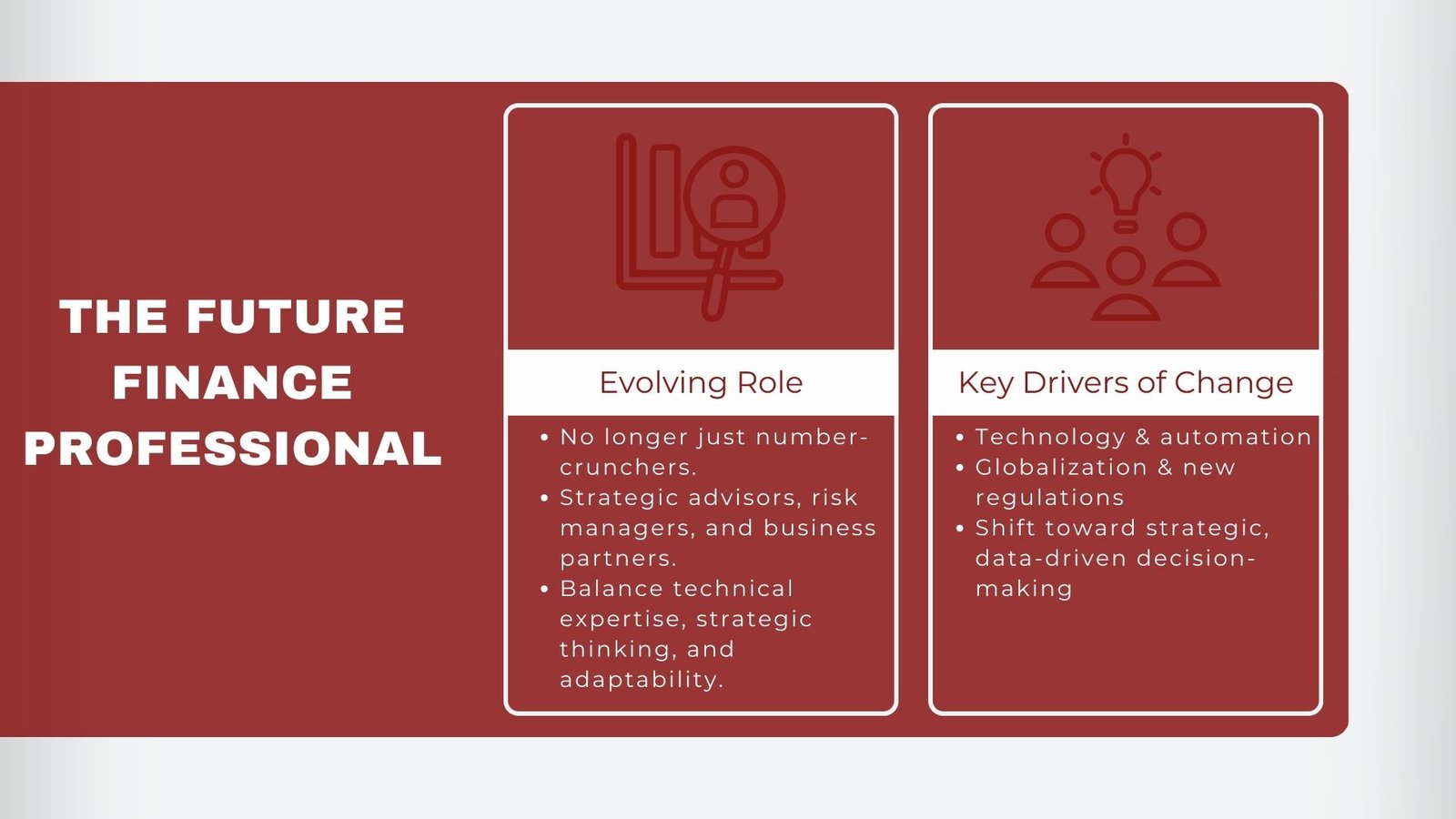 THE FUTURE FINANCE PROFESSIONAL

Evolving Role

• No longer just number-crunchers.
• Strategic advisors, risk managers, and business partners.
• Balance technical expertise, strategic thinking, and adaptability.

Key Drivers of Change

• Technology & automation
• Globalization & new regulations
• Shift toward strategic, data-driven decision-making